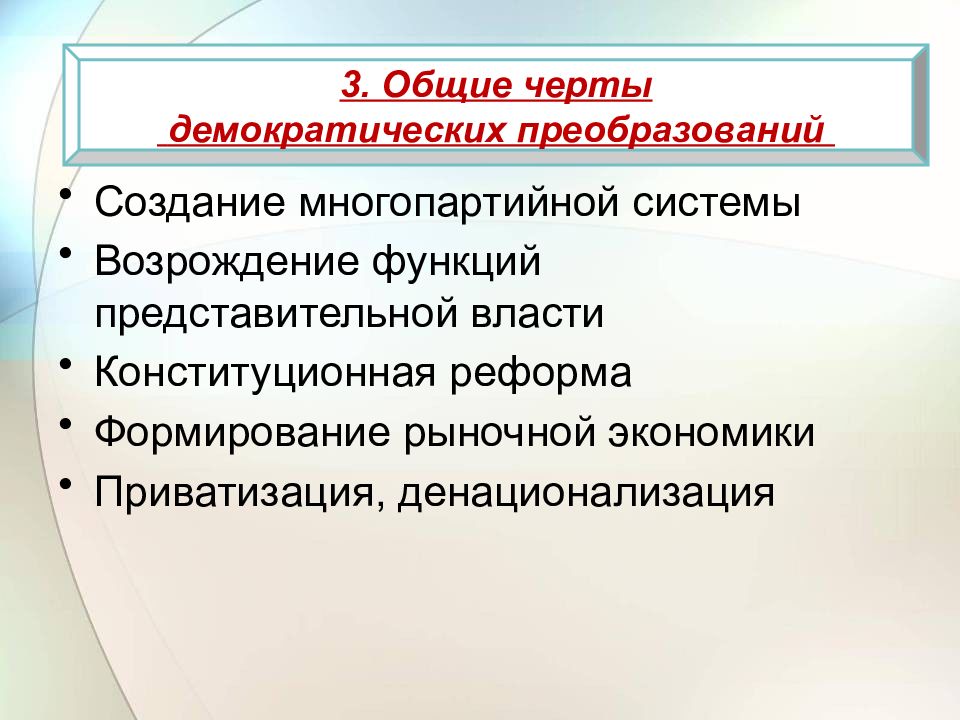 3. Общие черты демократических преобразований

• Создание многопартийной системы
• Возрождение функций представительной власти
• Конституционная реформа
• Формирование рыночной экономики
• Приватизация, денационализация